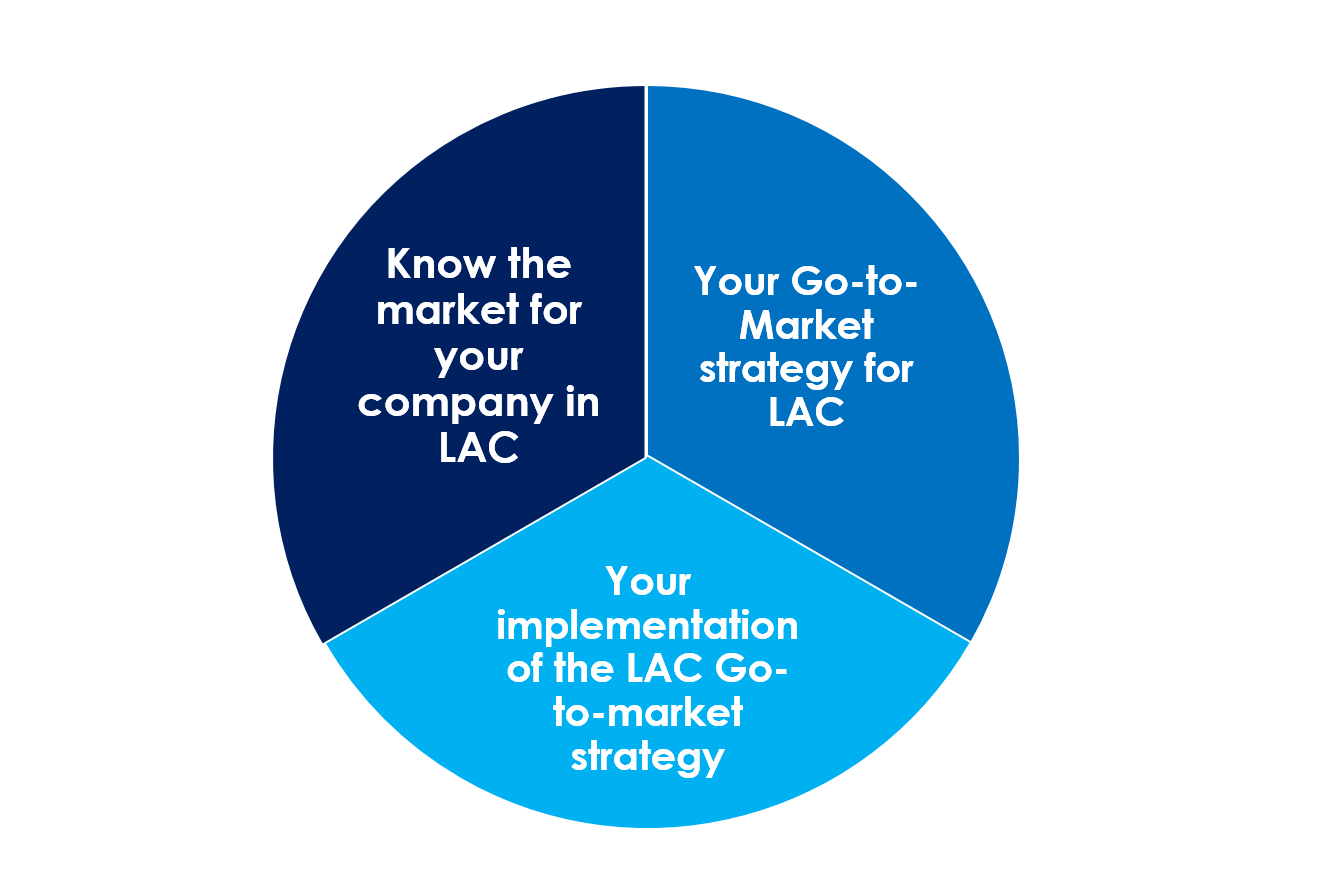 Know the market for your company in LAC

Your Go-to-Market strategy for LAC

Your implementation of the LAC Go-to-market strategy